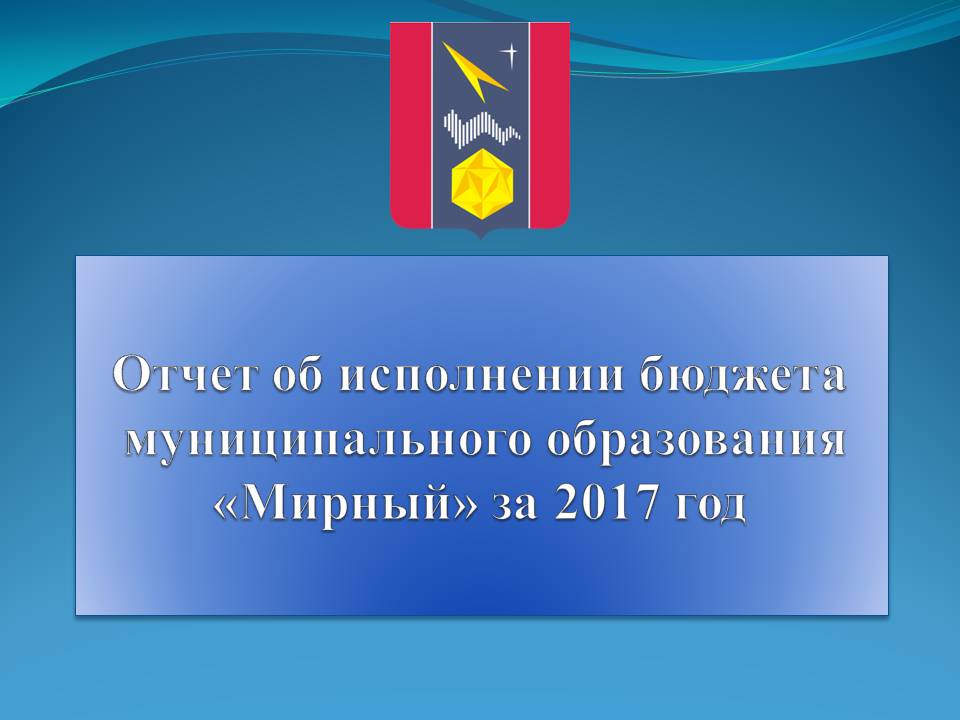 Отчет об исполнении бюджета муниципального образования «Мирный» за 2017 год